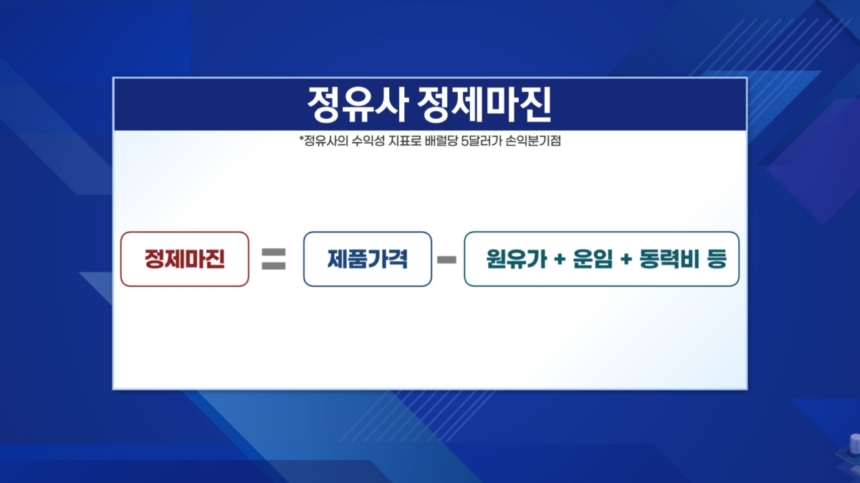 정유사 정제마진

*정유사의 수익성 지표로 배럴당 5달러가 손익분기점

정제마진 = 제품가격 − 원유가 + 운임 + 동력비 등